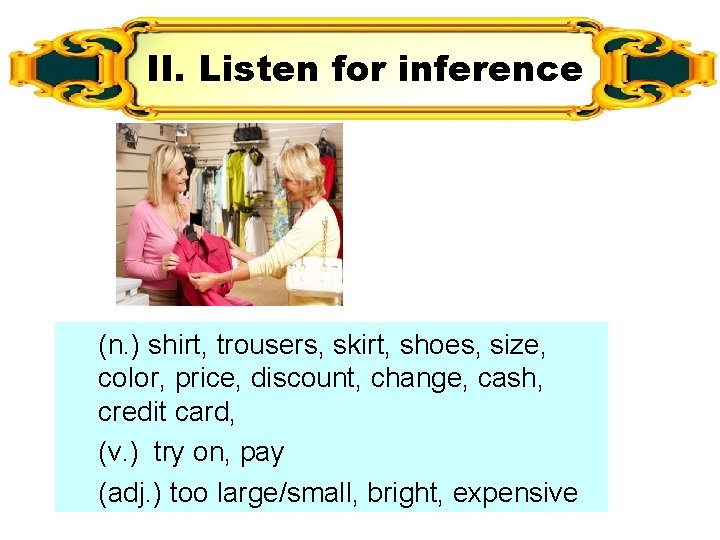 II. Listen for inference

(n.) shirt, trousers, skirt, shoes, size, color, price, discount, change, cash, credit card,

(v.) try on, pay

(adj.) too large/small, bright, expensive